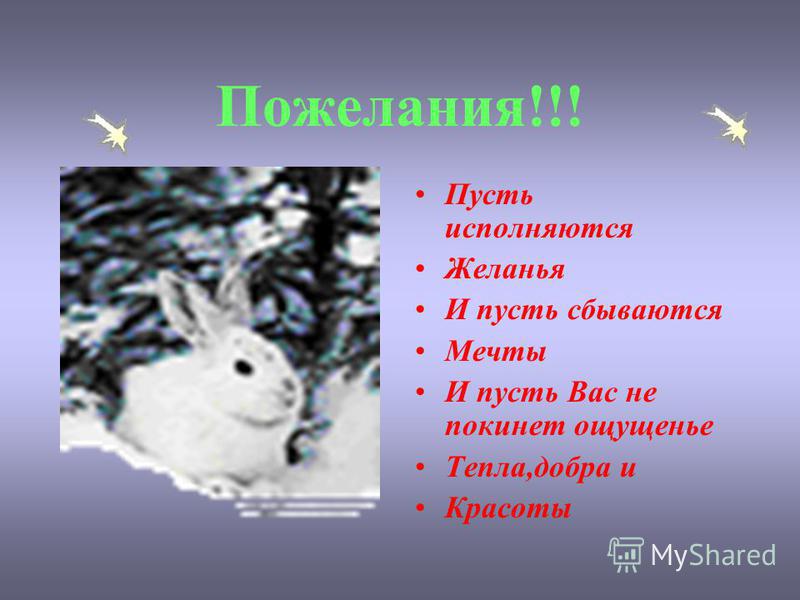 Пожелания!!!

• Пусть исполняются
• Желанья
• И пусть сбываются
• Мечты
• И пусть Вас не покинет ощущенье
• Тепла,добра и
• Красоты

MyShared